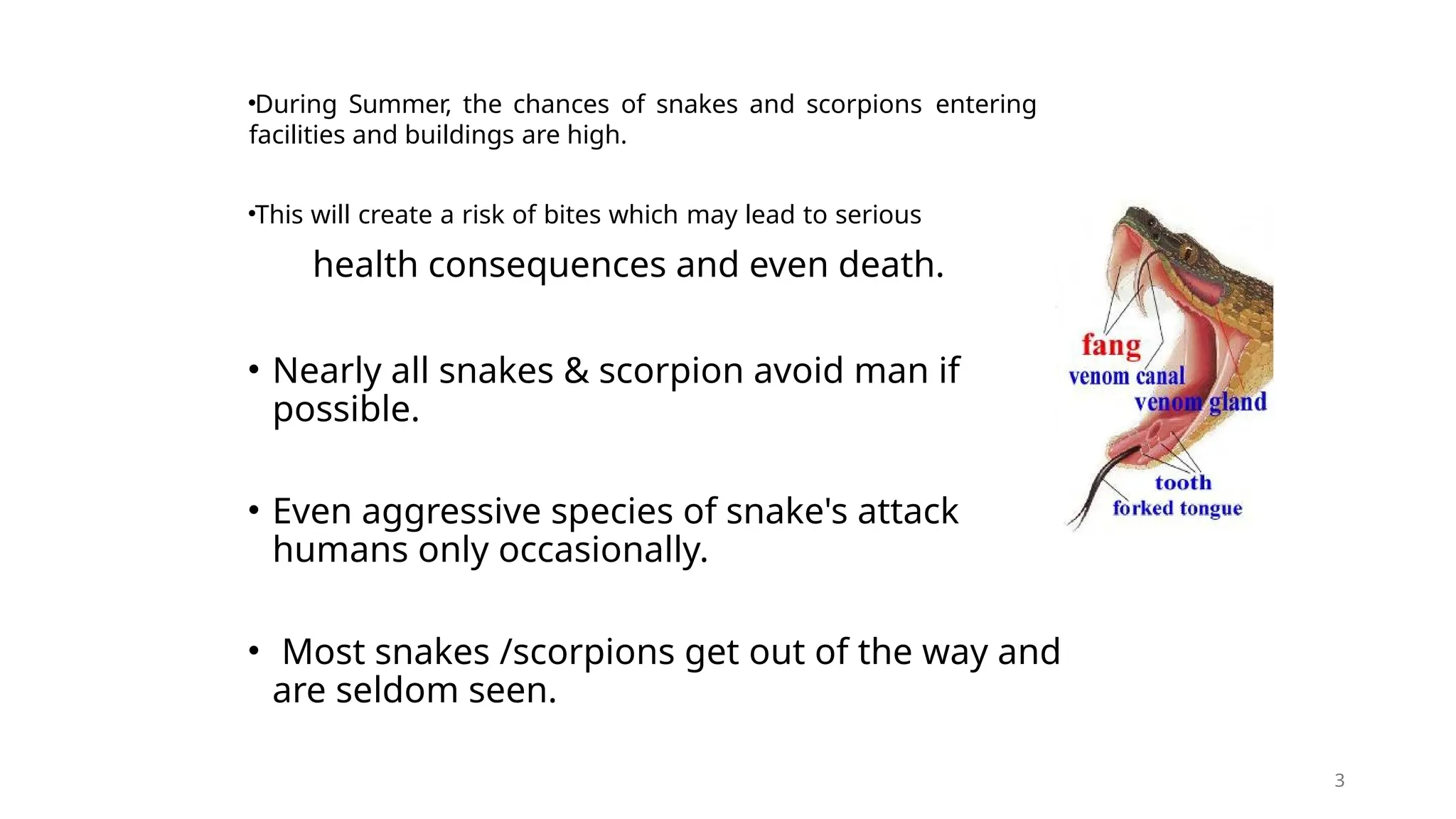 •During Summer, the chances of snakes and scorpions entering facilities and buildings are high.

•This will create a risk of bites which may lead to serious

health consequences and even death.

• Nearly all snakes & scorpion avoid man if possible.

• Even aggressive species of snake's attack humans only occasionally.

• Most snakes /scorpions get out of the way and are seldom seen.

fang
venom canal
venom gland
tooth
forked tongue

3